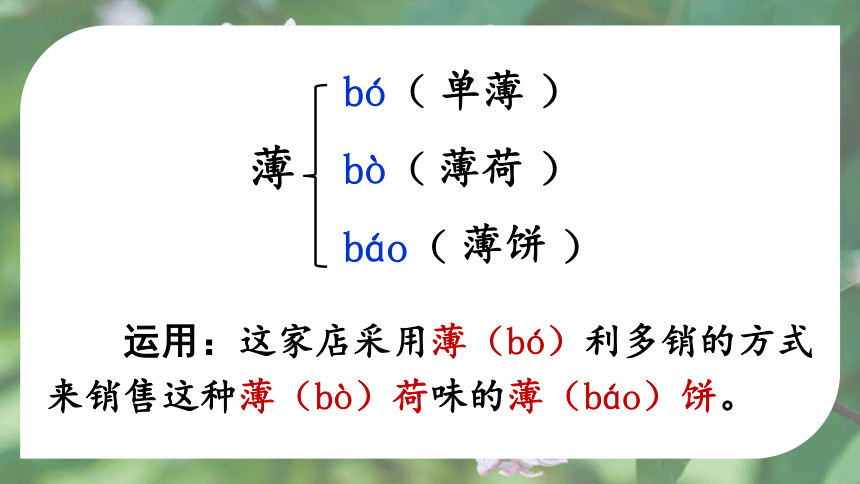 薄

bó（单薄）

bò（薄荷）

báo（薄饼）

运用：这家店采用薄（bó）利多销的方式来销售这种薄（bò）荷味的薄（báo）饼。